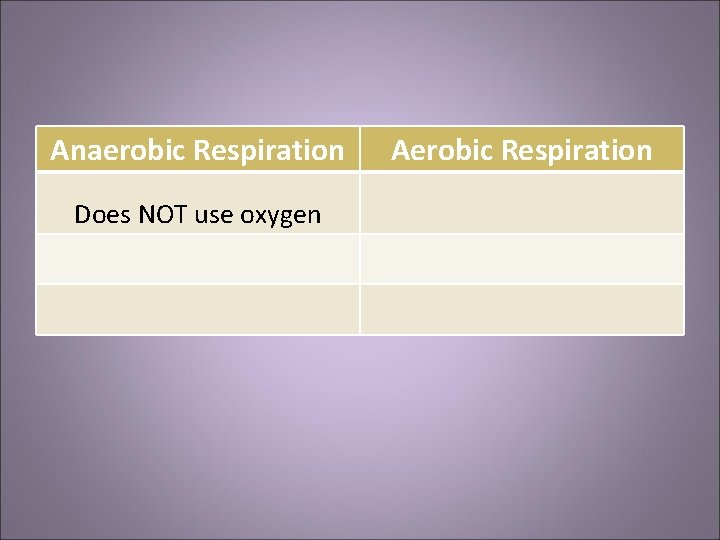 | Anaerobic Respiration | Aerobic Respiration |
|---|---|
| Does NOT use oxygen | |
| | |
| | |